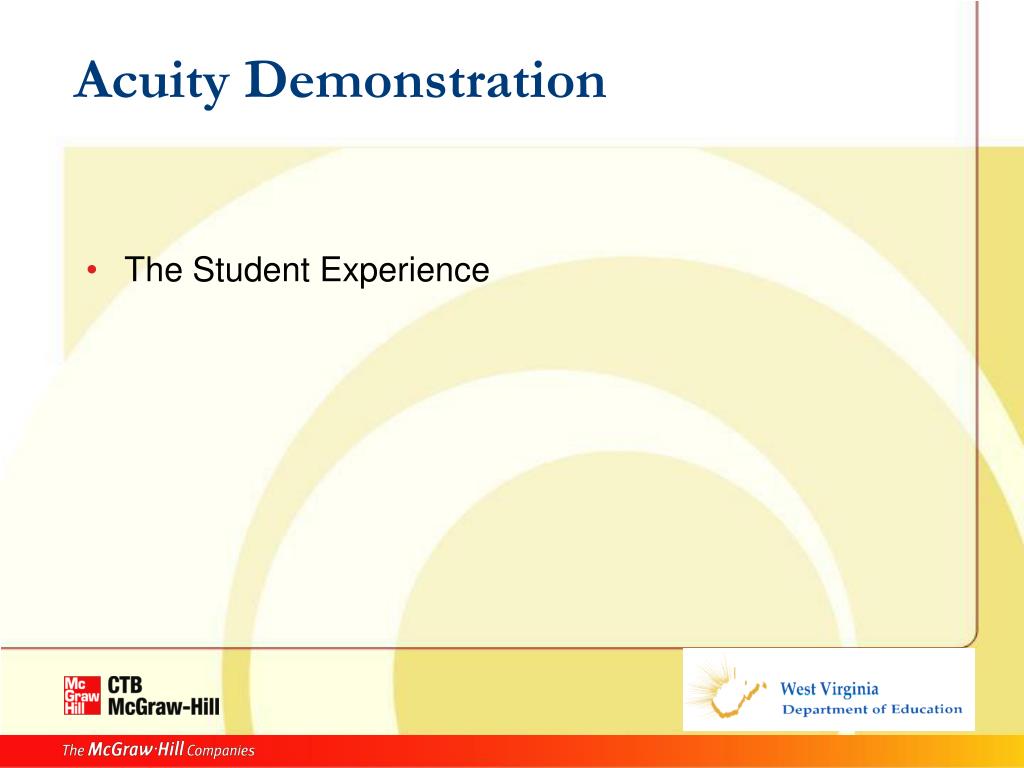 Acuity Demonstration

• The Student Experience

Mc Graw Hill CTB McGraw-Hill

West Virginia Department of Education

The McGraw·Hill Companies